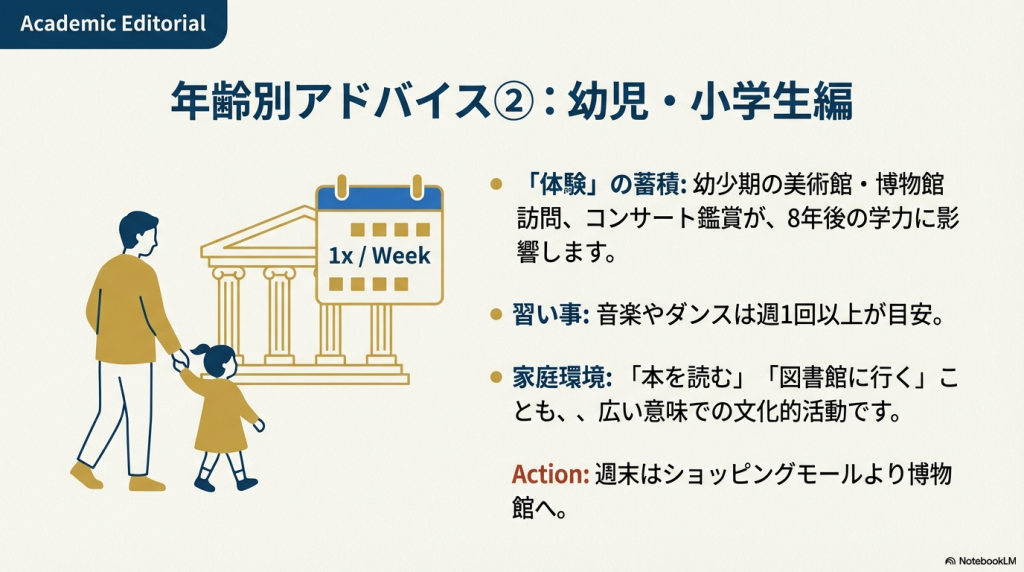 Academic Editorial

年齢別アドバイス②：幼児・小学生編

1x / Week

「体験」の蓄積: 幼少期の美術館・博物館訪問、コンサート鑑賞が、8年後の学力に影響します。

習い事: 音楽やダンスは週1回以上が目安。

家庭環境: 「本を読む」「図書館に行く」ことも、、広い意味での文化的活動です。

Action: 週末はショッピングモールより博物館へ。

NotebookLM